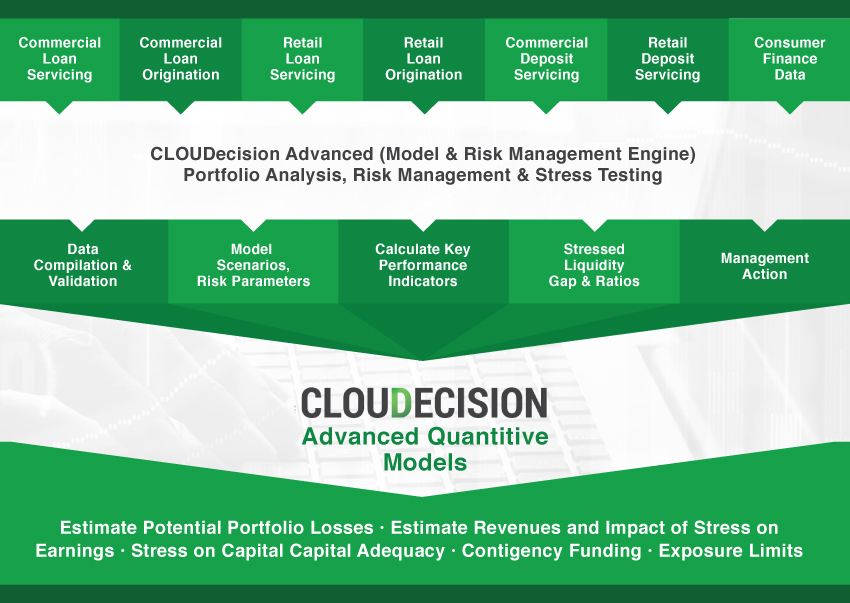 Commercial Loan Servicing

Commercial Loan Origination

Retail Loan Servicing

Retail Loan Origination

Commercial Deposit Servicing

Retail Deposit Servicing

Consumer Finance Data

CLOUDecision Advanced (Model & Risk Management Engine)
Portfolio Analysis, Risk Management & Stress Testing

Data Compilation & Validation

Model Scenarios, Risk Parameters

Calculate Key Performance Indicators

Stressed Liquidity Gap & Ratios

Management Action

CLOUDECISION
Advanced Quantitive Models

Estimate Potential Portfolio Losses · Estimate Revenues and Impact of Stress on Earnings · Stress on Capital Capital Adequacy · Contigency Funding · Exposure Limits